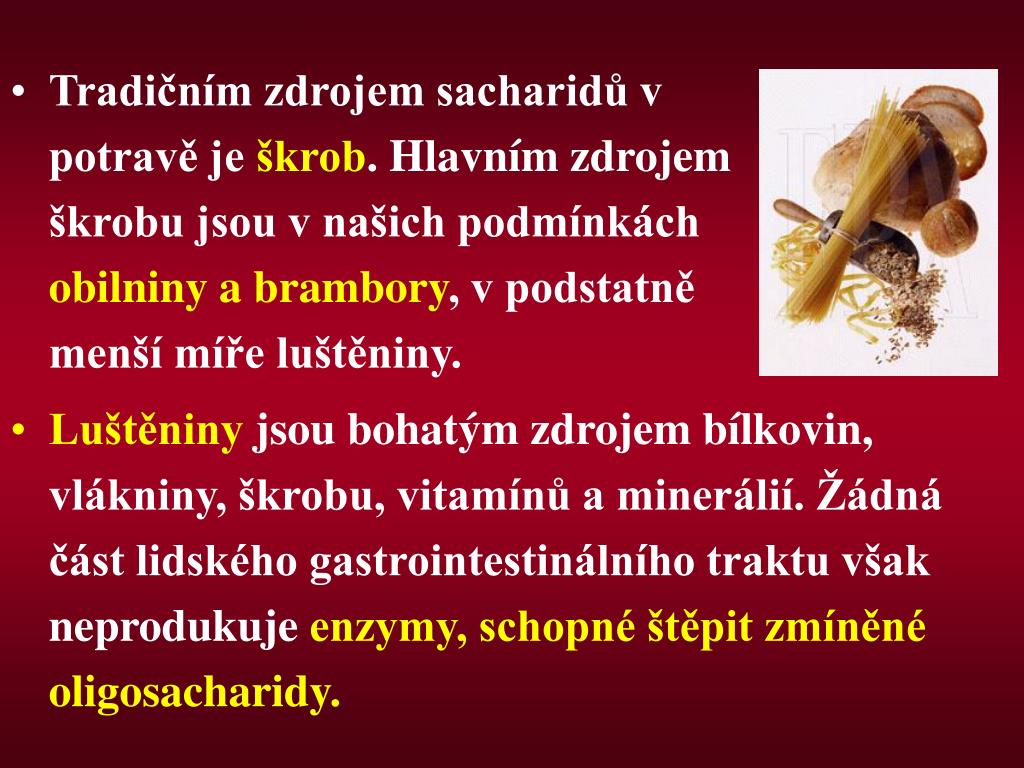 • Tradičním zdrojem sacharidů v potravě je škrob. Hlavním zdrojem škrobu jsou v našich podmínkách obilniny a brambory, v podstatně menší míře luštěniny.

• Luštěniny jsou bohatým zdrojem bílkovin, vlákniny, škrobu, vitamínů a minerálií. Žádná část lidského gastrointestinálního traktu však neprodukuje enzymy, schopné štěpit zmíněné oligosacharidy.